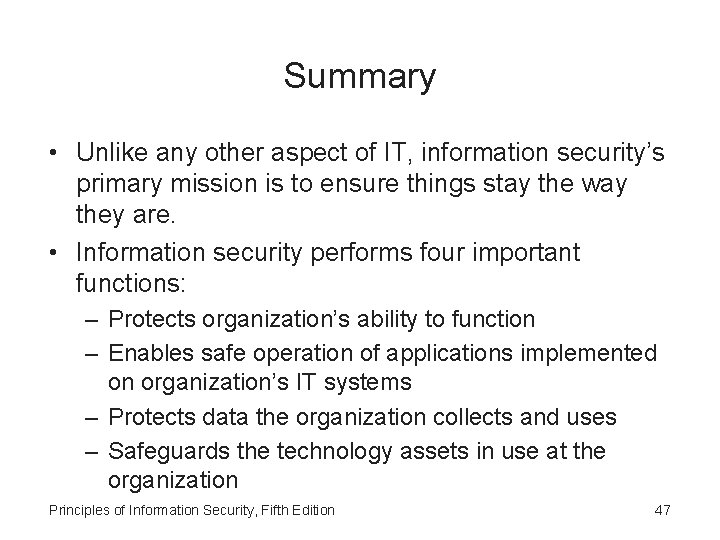 Summary

• Unlike any other aspect of IT, information security's primary mission is to ensure things stay the way they are.
• Information security performs four important functions:
– Protects organization's ability to function
– Enables safe operation of applications implemented on organization's IT systems
– Protects data the organization collects and uses
– Safeguards the technology assets in use at the organization

Principles of Information Security, Fifth Edition

47